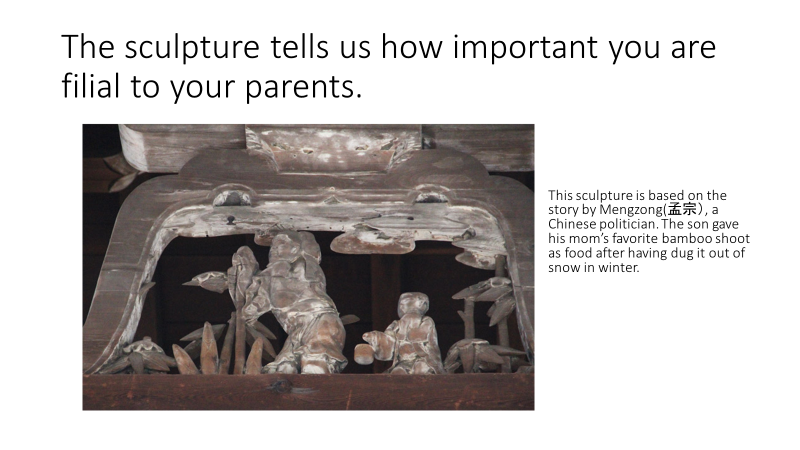 The sculpture tells us how important you are filial to your parents.

This sculpture is based on the story by Mengzong(孟宗), a Chinese politician. The son gave his mom's favorite bamboo shoot as food after having dug it out of snow in winter.